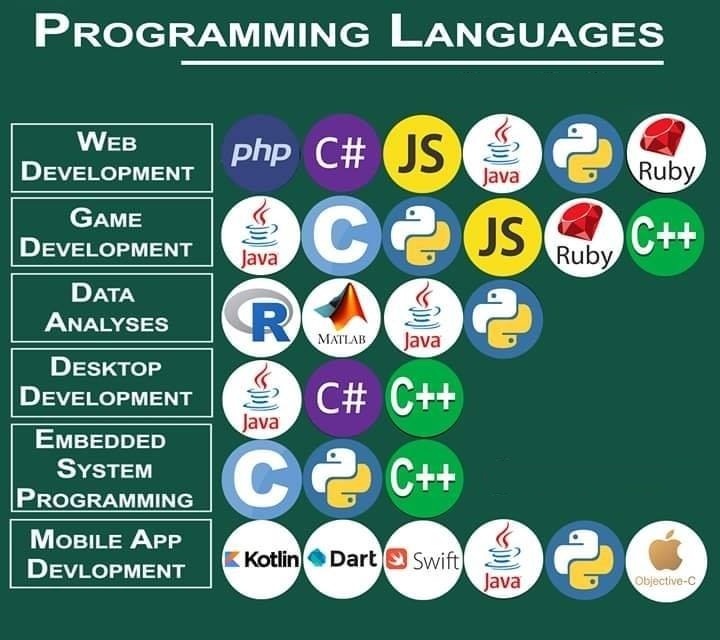 PROGRAMMING LANGUAGES

WEB DEVELOPMENT
php C# JS Java Ruby

GAME DEVELOPMENT
Java C JS Ruby C++

DATA ANALYSES
R MATLAB Java

DESKTOP DEVELOPMENT
Java C# C++

EMBEDDED SYSTEM PROGRAMMING
C C++

MOBILE APP DEVLOPMENT
Kotlin Dart Swift Java Objective-C